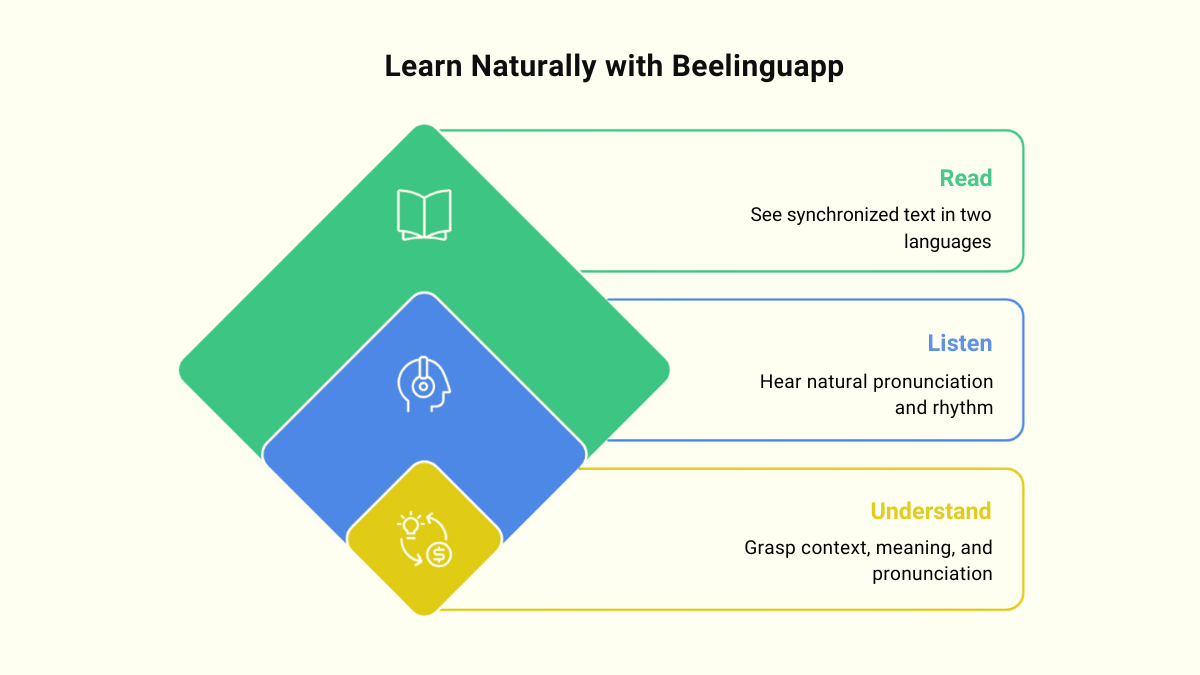 Learn Naturally with Beelinguapp

Read

See synchronized text in two languages

Listen

Hear natural pronunciation and rhythm

Understand

Grasp context, meaning, and pronunciation